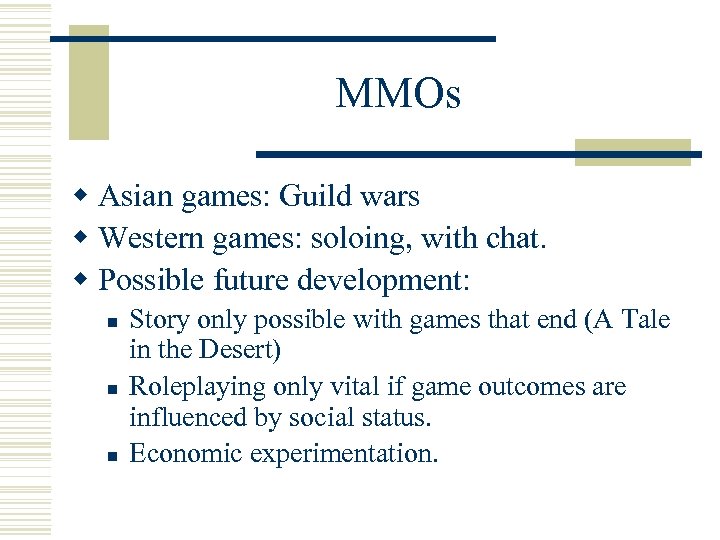 MMOs

- Asian games: Guild wars
- Western games: soloing, with chat.
- Possible future development:
  - Story only possible with games that end (A Tale in the Desert)
  - Roleplaying only vital if game outcomes are influenced by social status.
  - Economic experimentation.